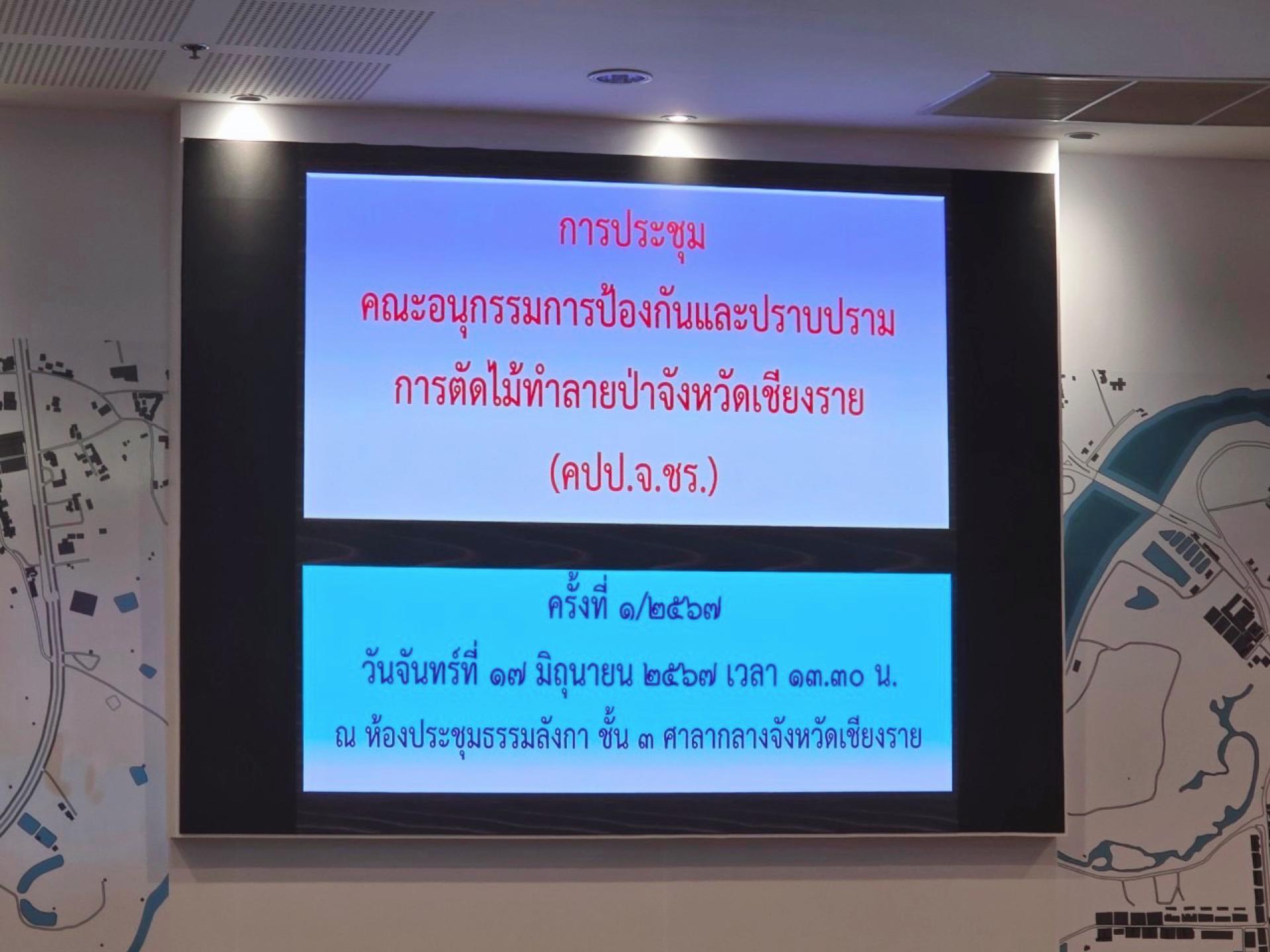 การประชุม
คณะอนุกรรมการป้องกันและปราบปราม
การตัดไม้ทำลายป่าจังหวัดเชียงราย
(คปป.จ.ชร.)

ครั้งที่ ๑/๒๕๖๗
วันจันทร์ที่ ๑๗ มิถุนายน ๒๕๖๗ เวลา ๑๓.๓๐ น.
ณ ห้องประชุมธรรมลังกา ชั้น ๓ ศาลากลางจังหวัดเชียงราย